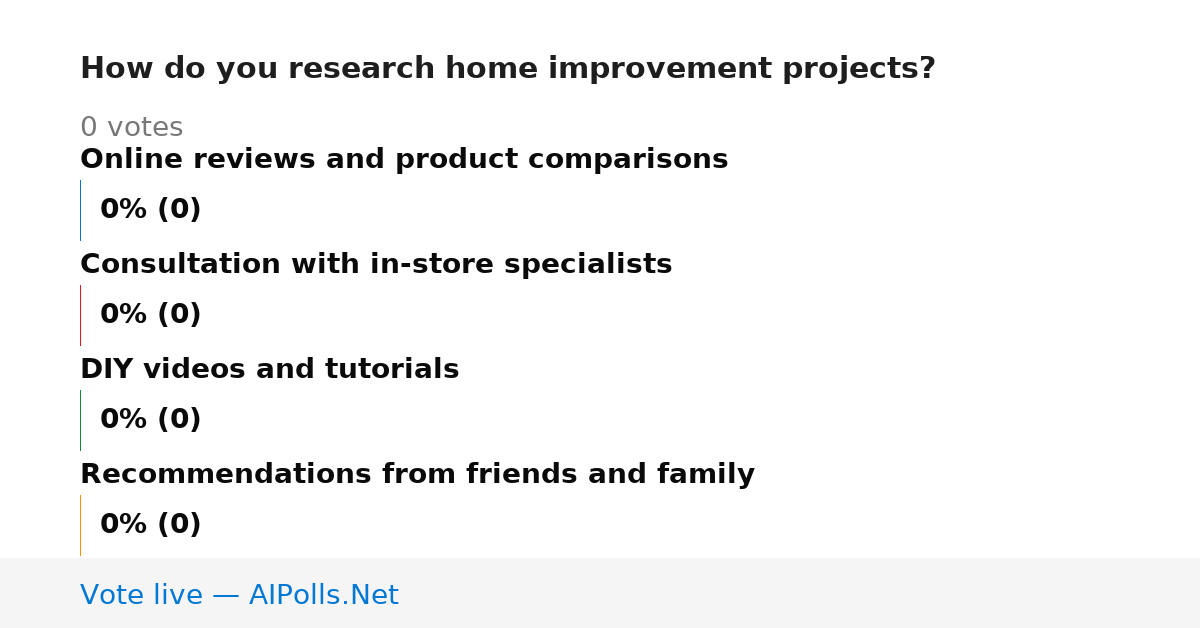 How do you research home improvement projects?

0 votes

Online reviews and product comparisons

0% (0)

Consultation with in-store specialists

0% (0)

DIY videos and tutorials

0% (0)

Recommendations from friends and family

0% (0)

Vote live — AIPolls.Net